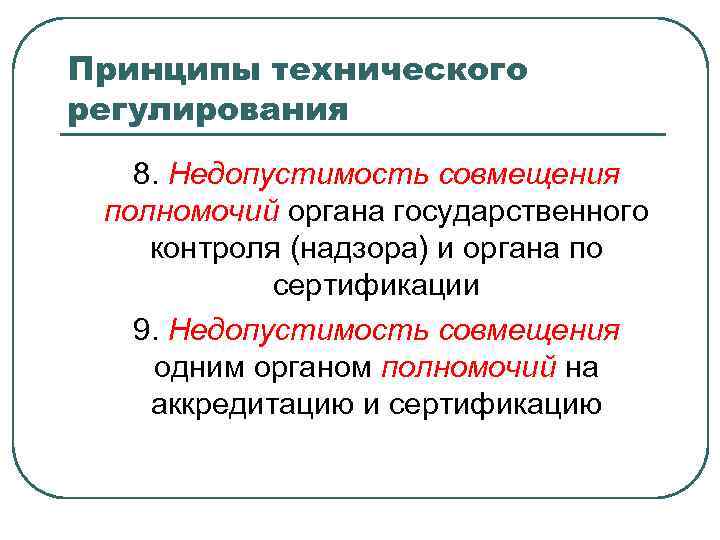 Принципы технического регулирования

8. Недопустимость совмещения полномочий органа государственного контроля (надзора) и органа по сертификации

9. Недопустимость совмещения одним органом полномочий на аккредитацию и сертификацию